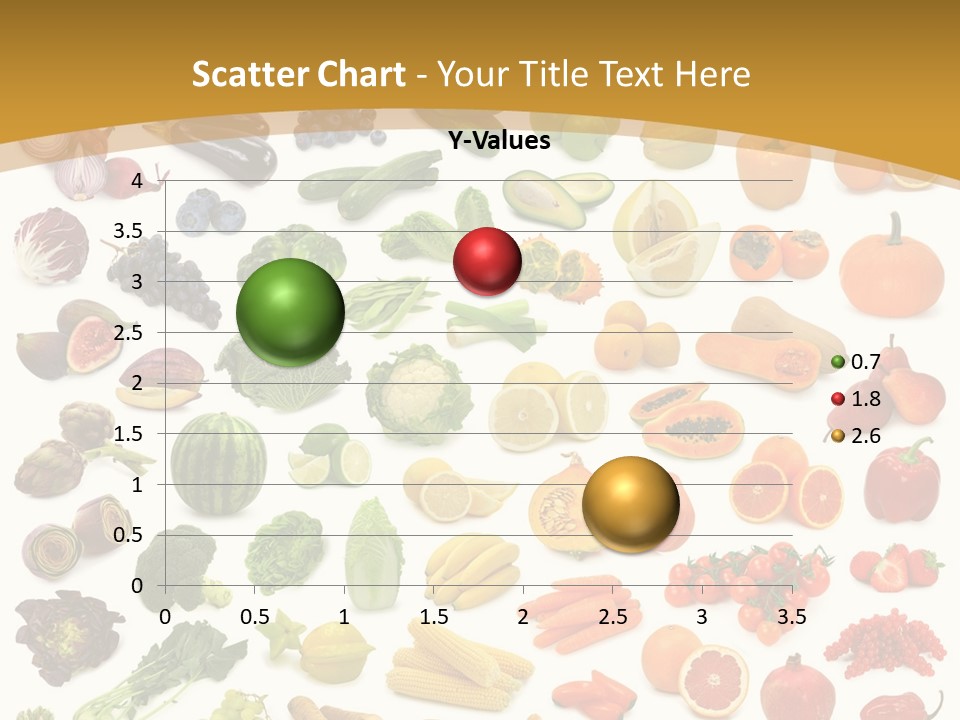 Scatter Chart - Your Title Text Here

Y-Values

4
3.5
3
2.5
2
1.5
1
0.5
0

0 0.5 1 1.5 2 2.5 3 3.5

0.7
1.8
2.6